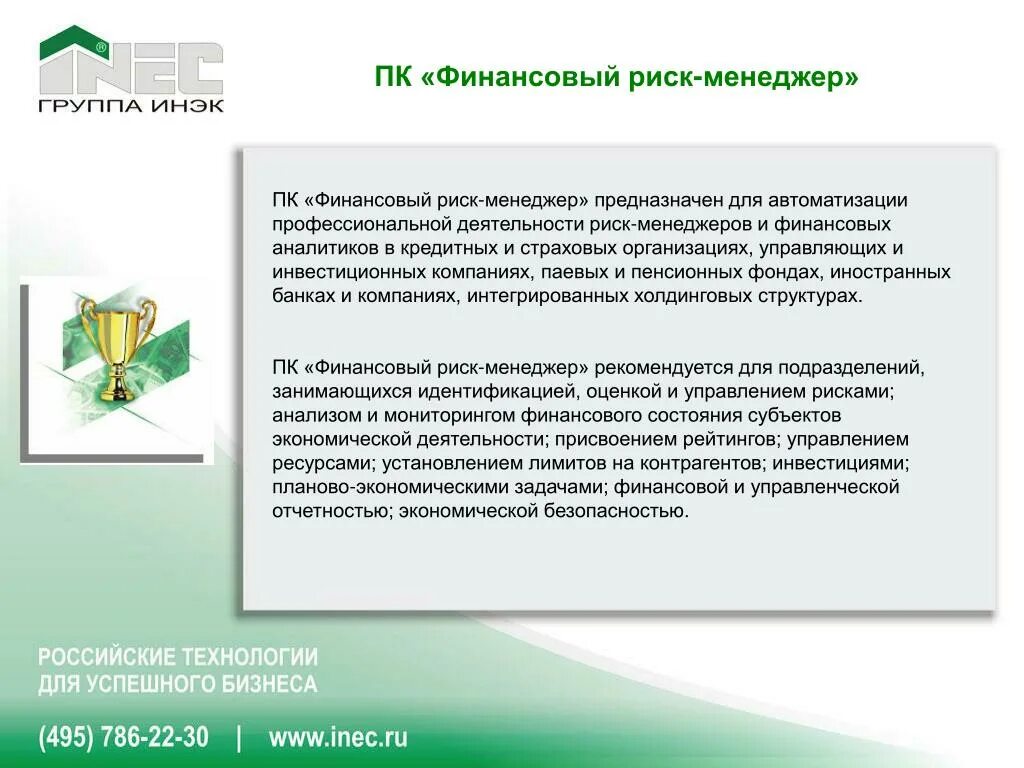 INEC®
ГРУППА ИНЭК

ПК «Финансовый риск-менеджер»

ПК «Финансовый риск-менеджер» предназначен для автоматизации профессиональной деятельности риск-менеджеров и финансовых аналитиков в кредитных и страховых организациях, управляющих и инвестиционных компаниях, паевых и пенсионных фондах, иностранных банках и компаниях, интегрированных холдинговых структурах.

ПК «Финансовый риск-менеджер» рекомендуется для подразделений, занимающихся идентификацией, оценкой и управлением рисками; анализом и мониторингом финансового состояния субъектов экономической деятельности; присвоением рейтингов; управлением ресурсами; установлением лимитов на контрагентов; инвестициями; планово-экономическими задачами; финансовой и управленческой отчетностью; экономической безопасностью.

РОССИЙСКИЕ ТЕХНОЛОГИИ
ДЛЯ УСПЕШНОГО БИЗНЕСА

(495) 786-22-30 | www.inec.ru